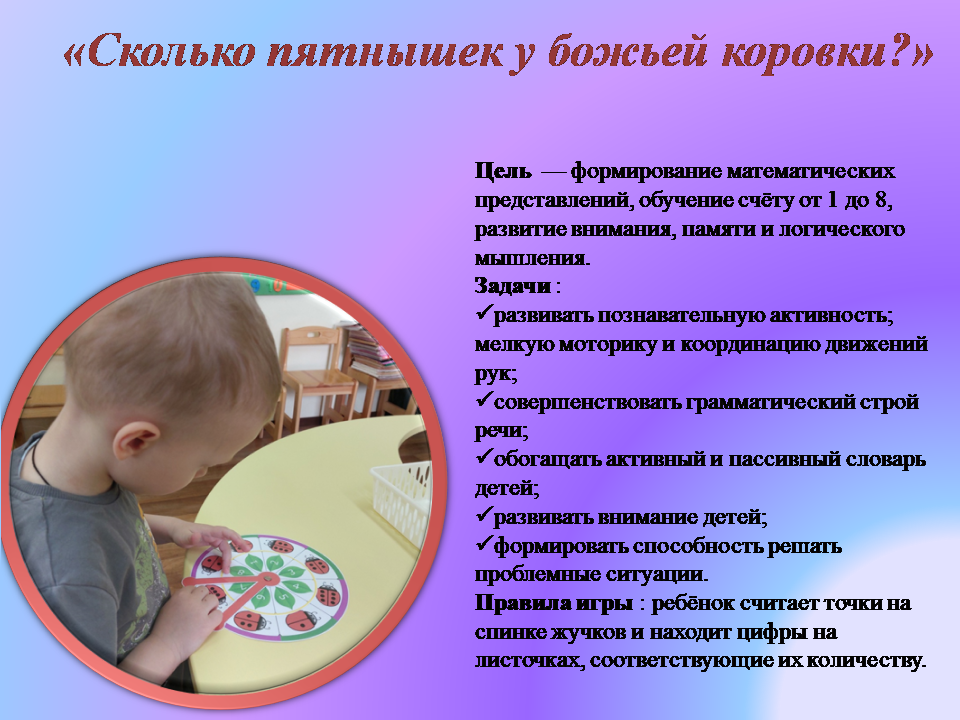 «Сколько пятнышек у божьей коровки?»

Цель — формирование математических представлений, обучение счёту от 1 до 8, развитие внимания, памяти и логического мышления.
Задачи :
✓развивать познавательную активность; мелкую моторику и координацию движений рук;
✓совершенствовать грамматический строй речи;
✓обогащать активный и пассивный словарь детей;
✓развивать внимание детей;
✓формировать способность решать проблемные ситуации.
Правила игры : ребёнок считает точки на спинке жучков и находит цифры на листочках, соответствующие их количеству.